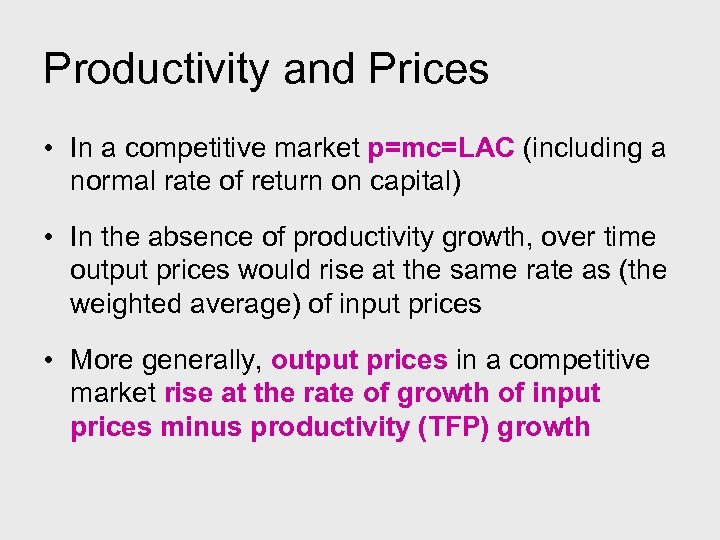 Productivity and Prices

• In a competitive market p=mc=LAC (including a normal rate of return on capital)

• In the absence of productivity growth, over time output prices would rise at the same rate as (the weighted average) of input prices

• More generally, output prices in a competitive market rise at the rate of growth of input prices minus productivity (TFP) growth